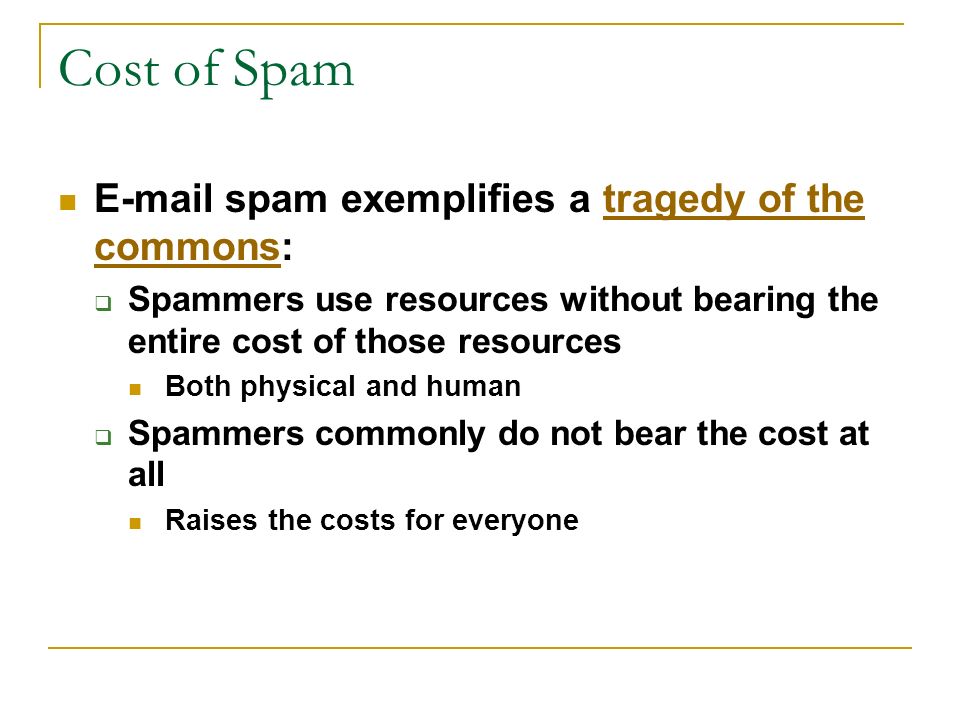 Cost of Spam

E-mail spam exemplifies a tragedy of the commons:

Spammers use resources without bearing the entire cost of those resources

Both physical and human

Spammers commonly do not bear the cost at all

Raises the costs for everyone